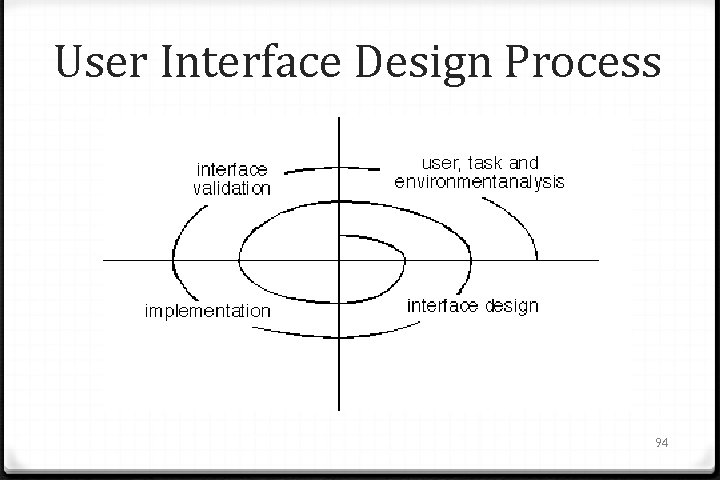 User Interface Design Process

interface validation

user, task and environmentanalysis

implementation

interface design

94